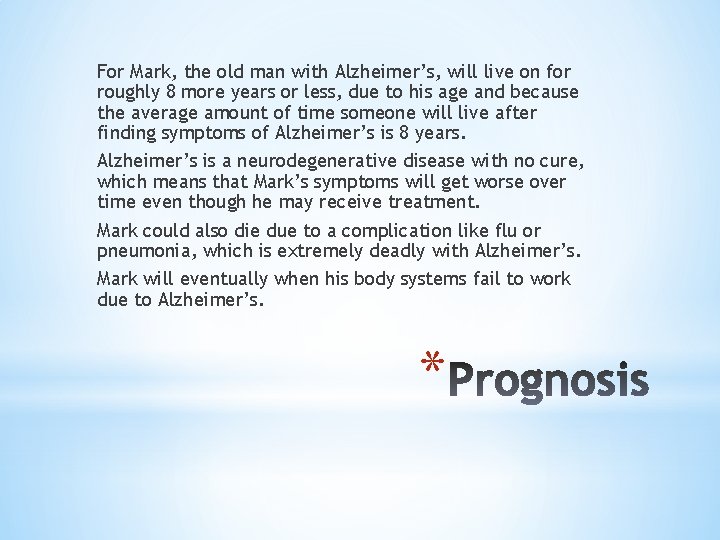 For Mark, the old man with Alzheimer's, will live on for roughly 8 more years or less, due to his age and because the average amount of time someone will live after finding symptoms of Alzheimer's is 8 years.

Alzheimer's is a neurodegenerative disease with no cure, which means that Mark's symptoms will get worse over time even though he may receive treatment.

Mark could also die due to a complication like flu or pneumonia, which is extremely deadly with Alzheimer's.

Mark will eventually when his body systems fail to work due to Alzheimer's.

*Prognosis